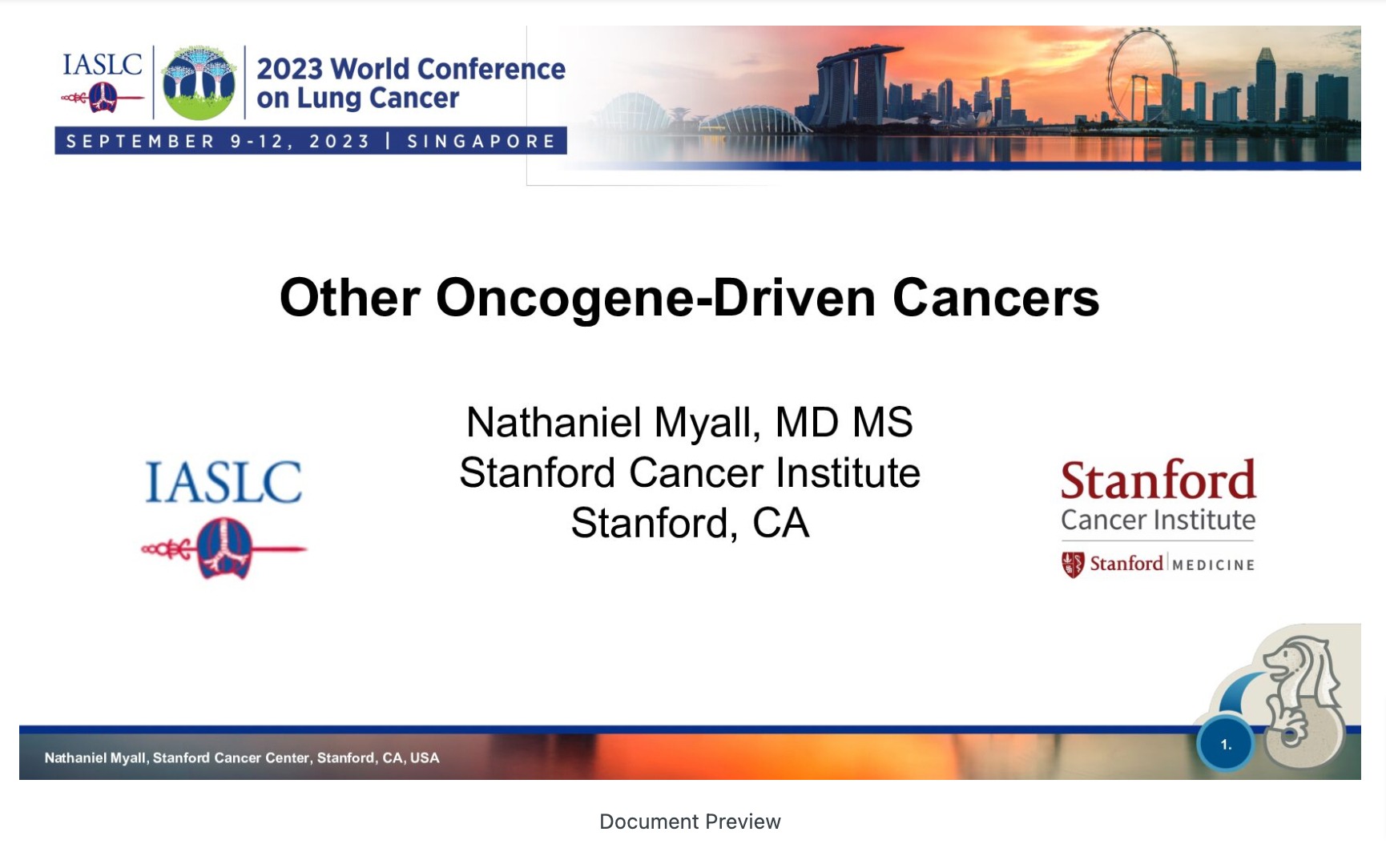 IASLC

2023 World Conference on Lung Cancer

SEPTEMBER 9-12, 2023 | SINGAPORE

Other Oncogene-Driven Cancers

IASLC

Nathaniel Myall, MD MS
Stanford Cancer Institute
Stanford, CA

Stanford
Cancer Institute
Stanford | MEDICINE

Nathaniel Myall, Stanford Cancer Center, Stanford, CA, USA

1.

Document Preview